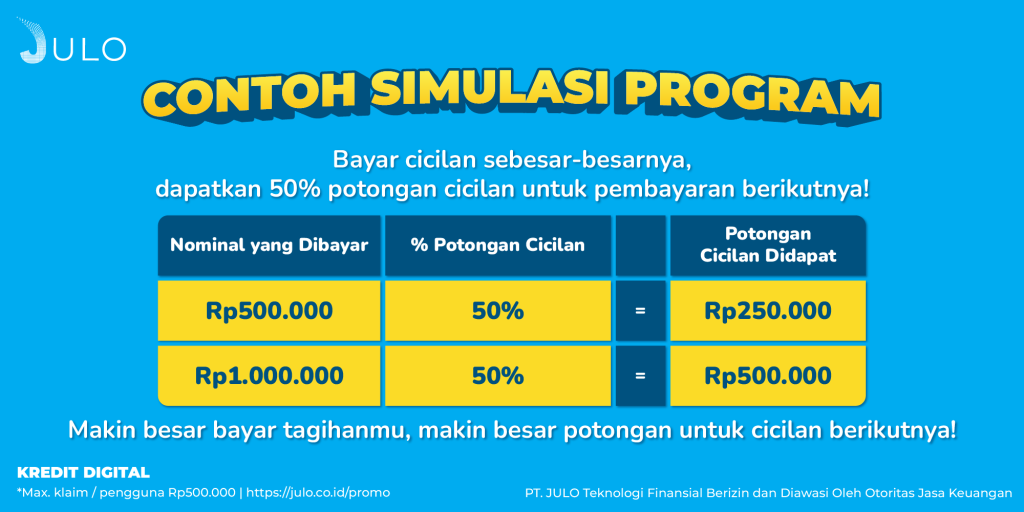 JULO

CONTOH SIMULASI PROGRAM

Bayar cicilan sebesar-besarnya, dapatkan 50% potongan cicilan untuk pembayaran berikutnya!

| Nominal yang Dibayar | % Potongan Cicilan | | Potongan Cicilan Didapat |
|---|---|---|---|
| Rp500.000 | 50% | = | Rp250.000 |
| Rp1.000.000 | 50% | = | Rp500.000 |

Makin besar bayar tagihanmu, makin besar potongan untuk cicilan berikutnya!

KREDIT DIGITAL
*Max. klaim / pengguna Rp500.000 | https://julo.co.id/promo

PT. JULO Teknologi Finansial Berizin dan Diawasi Oleh Otoritas Jasa Keuangan